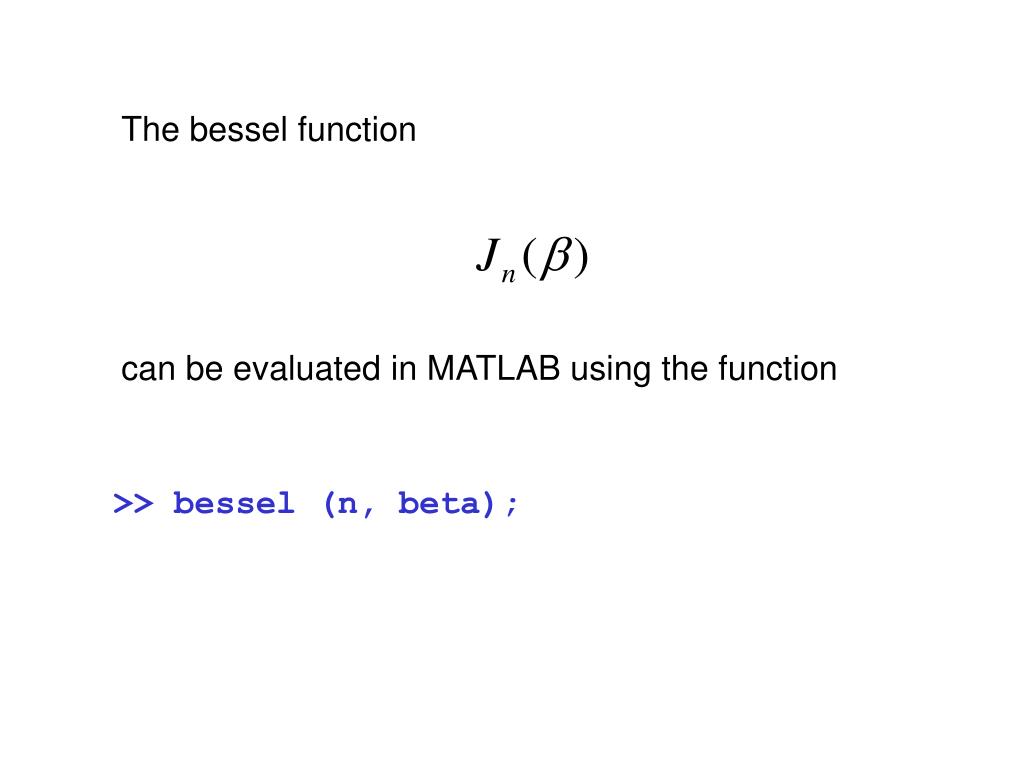 The bessel function

$J_n(\beta)$

can be evaluated in MATLAB using the function

>> bessel (n, beta);